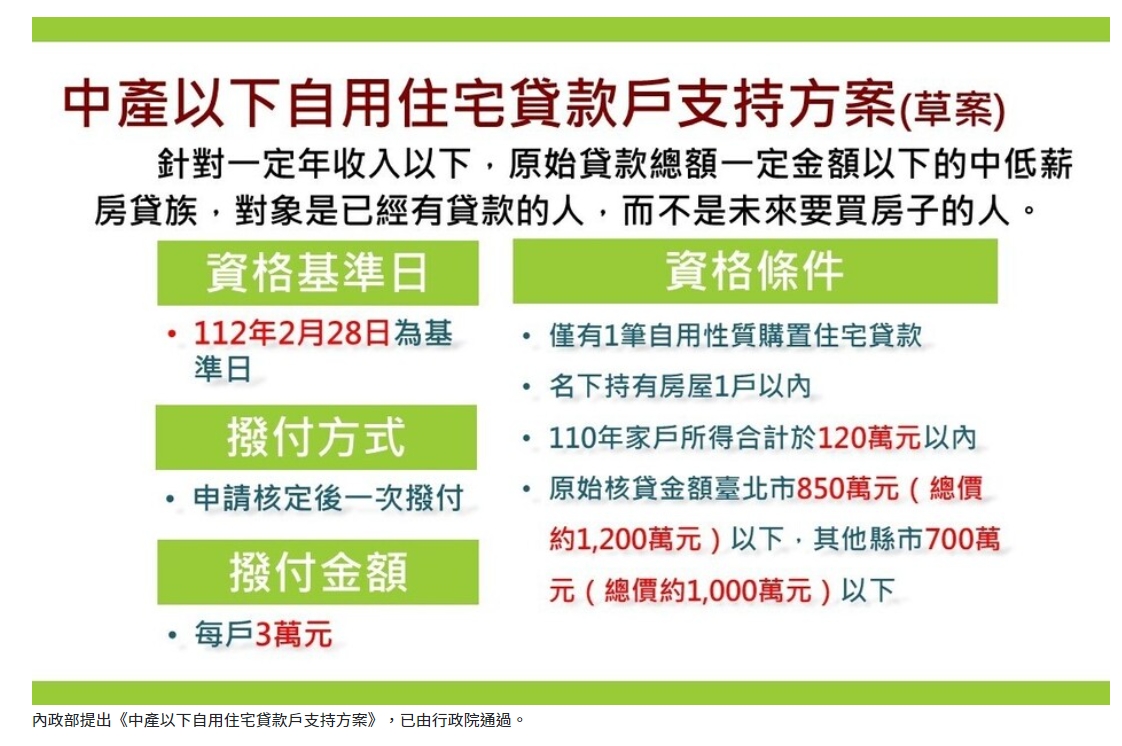 中產以下自用住宅貸款戶支持方案(草案)

針對一定年收入以下，原始貸款總額一定金額以下的中低薪房貸族，對象是已經有貸款的人，而不是未來要買房子的人。

資格基準日

• 112年2月28日為基準日

撥付方式

• 申請核定後一次撥付

撥付金額

• 每戶3萬元

資格條件

• 僅有1筆自用性質購置住宅貸款

• 名下持有房屋1戶以內

• 110年家戶所得合計於120萬元以內

• 原始核貸金額臺北市850萬元（總價約1,200萬元）以下，其他縣市700萬元（總價約1,000萬元）以下

內政部提出《中產以下自用住宅貸款戶支持方案》，已由行政院通過。